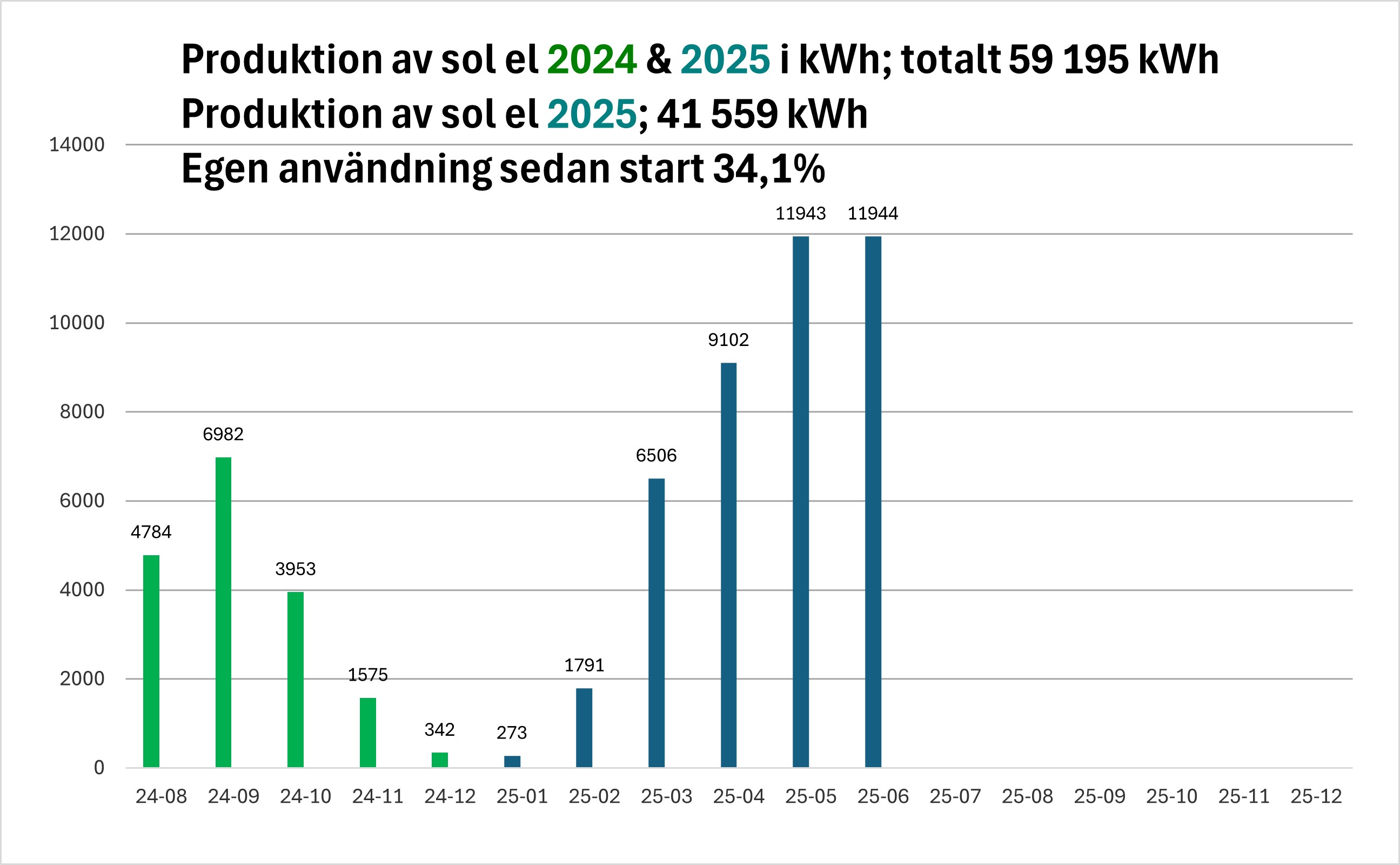 Produktion av sol el 2024 & 2025 i kWh; totalt 59 195 kWh
Produktion av sol el 2025; 41 559 kWh
Egen användning sedan start 34,1%

14000
12000
10000
8000
6000
4000
2000
0

4784
6982
3953
1575
342
273
1791
6506
9102
11943
11944

24-08 24-09 24-10 24-11 24-12 25-01 25-02 25-03 25-04 25-05 25-06 25-07 25-08 25-09 25-10 25-11 25-12